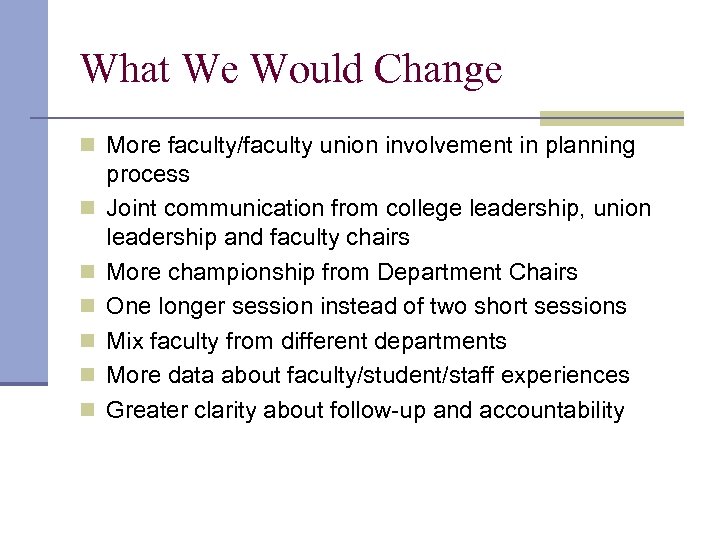 What We Would Change

- More faculty/faculty union involvement in planning process
- Joint communication from college leadership, union leadership and faculty chairs
- More championship from Department Chairs
- One longer session instead of two short sessions
- Mix faculty from different departments
- More data about faculty/student/staff experiences
- Greater clarity about follow-up and accountability